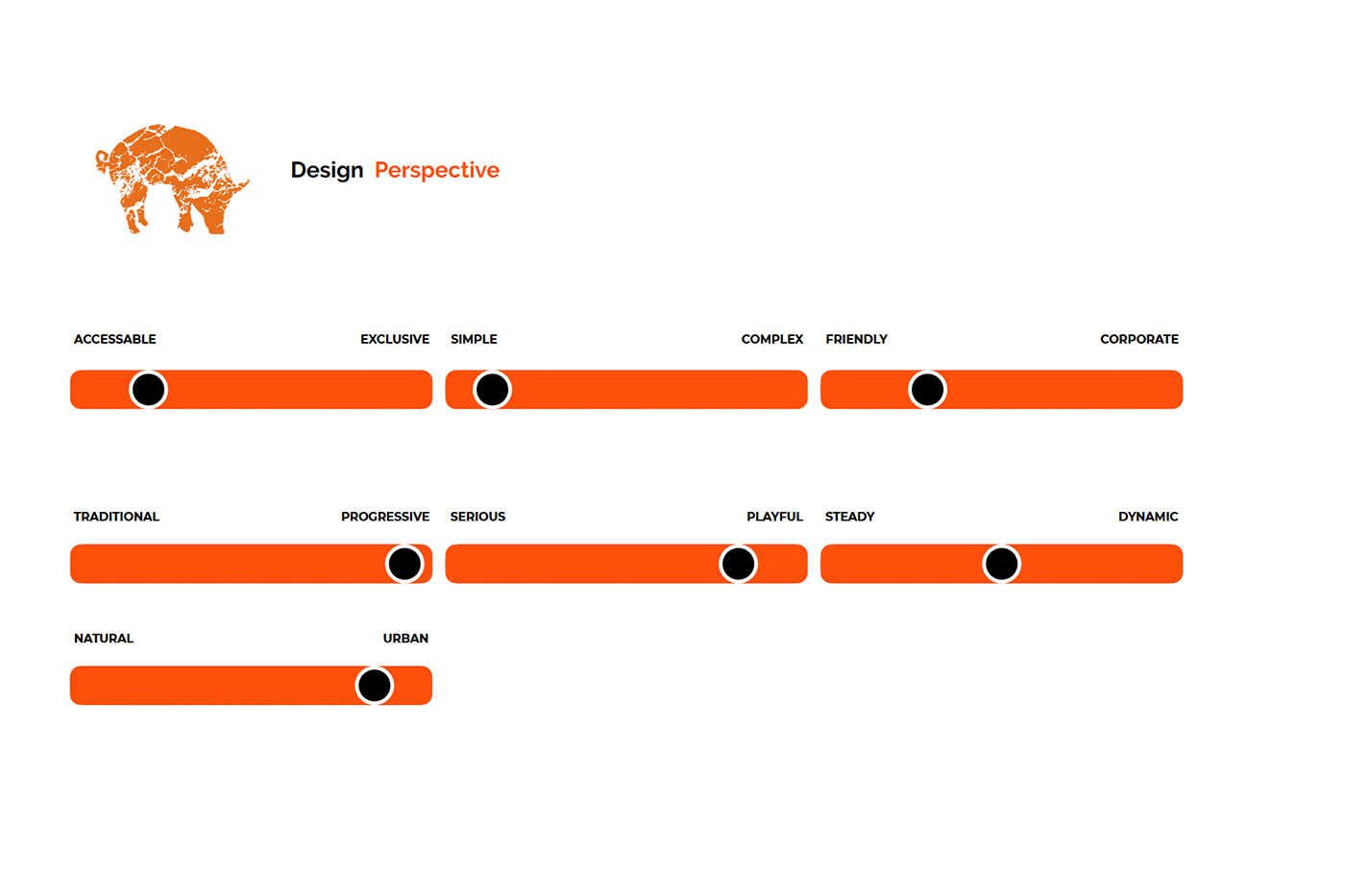 Design Perspective

ACCESSABLE EXCLUSIVE

SIMPLE COMPLEX

FRIENDLY CORPORATE

TRADITIONAL PROGRESSIVE

SERIOUS PLAYFUL

STEADY DYNAMIC

NATURAL URBAN